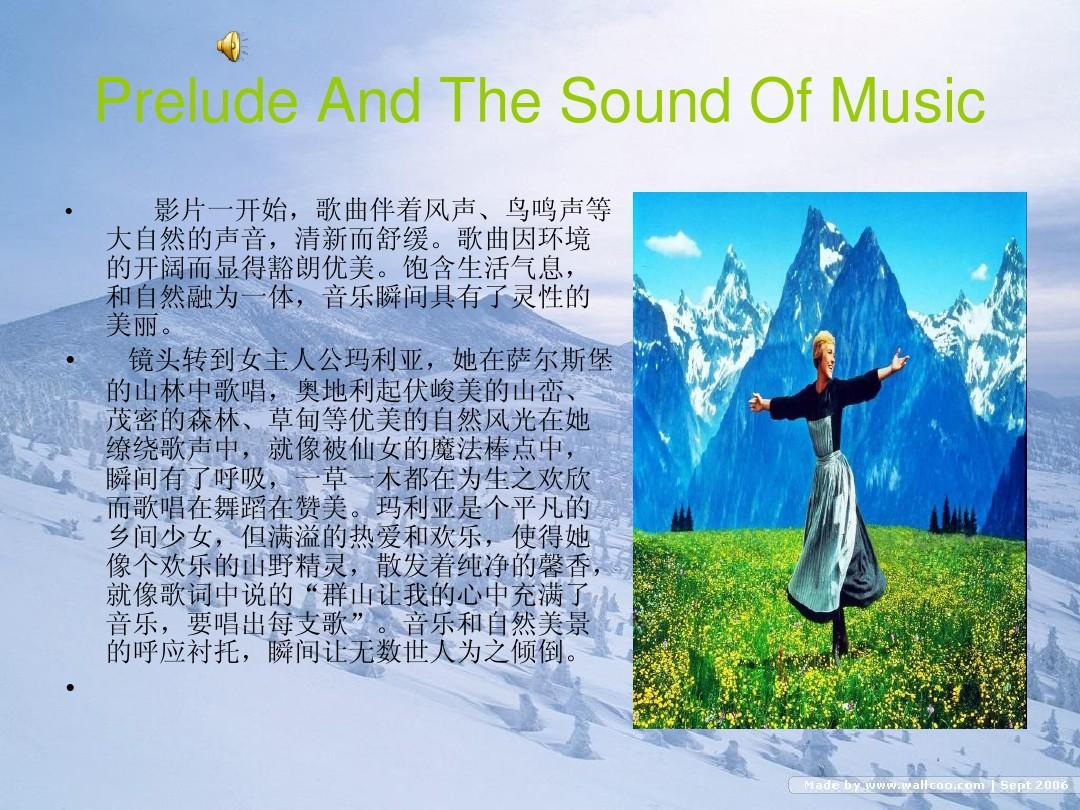 Prelude And The Sound Of Music

• 影片一开始，歌曲伴着风声、鸟鸣声等大自然的声音，清新而舒缓。歌曲因环境的开阔而显得豁朗优美。饱含生活气息，和自然融为一体，音乐瞬间具有了灵性的美丽。

• 镜头转到女主人公玛利亚，她在萨尔斯堡的山林中歌唱，奥地利起伏峻美的山峦、茂密的森林、草甸等优美的自然风光在她缭绕歌声中，就像被仙女的魔法棒点中，瞬间有了呼吸，一草一木都在为生之欢欣而歌唱在舞蹈在赞美。玛利亚是个平凡的乡间少女，但满溢的热爱和欢乐，使得她像个欢乐的山野精灵，散发着纯净的馨香，就像歌词中说的“群山让我的心中充满了音乐，要唱出每支歌”。音乐和自然美景的呼应衬托，瞬间让无数世人为之倾倒。

•

Made by www.wallcoo.com | Sept 2006